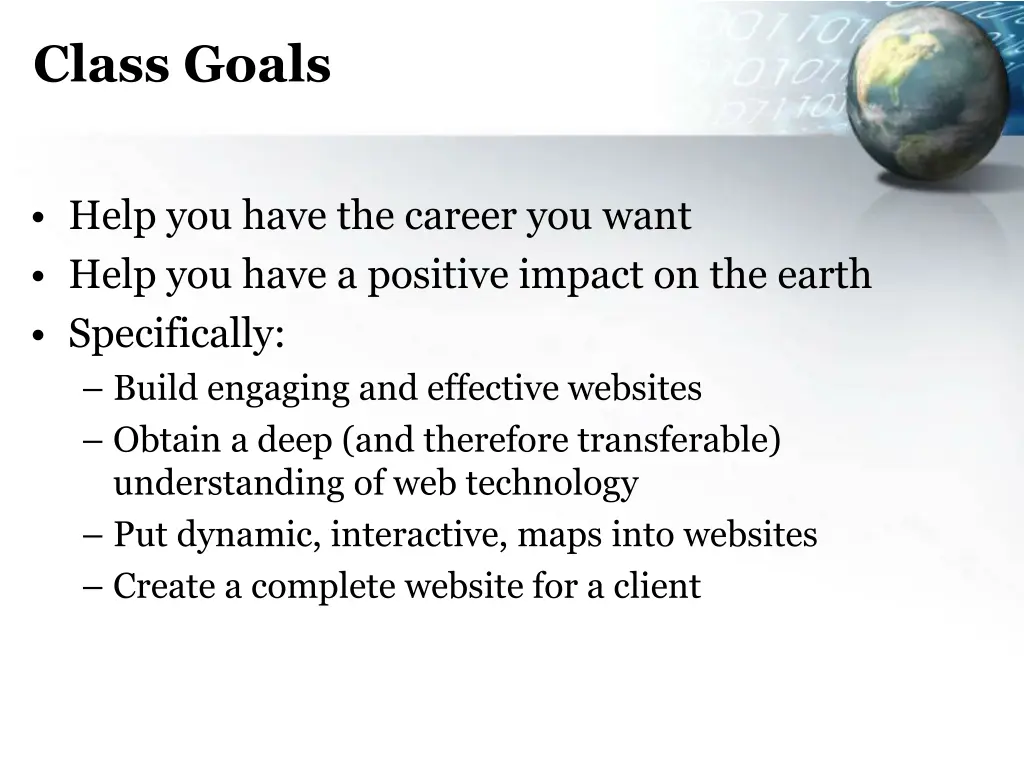 Class Goals

• Help you have the career you want
• Help you have a positive impact on the earth
• Specifically:
– Build engaging and effective websites
– Obtain a deep (and therefore transferable) understanding of web technology
– Put dynamic, interactive, maps into websites
– Create a complete website for a client